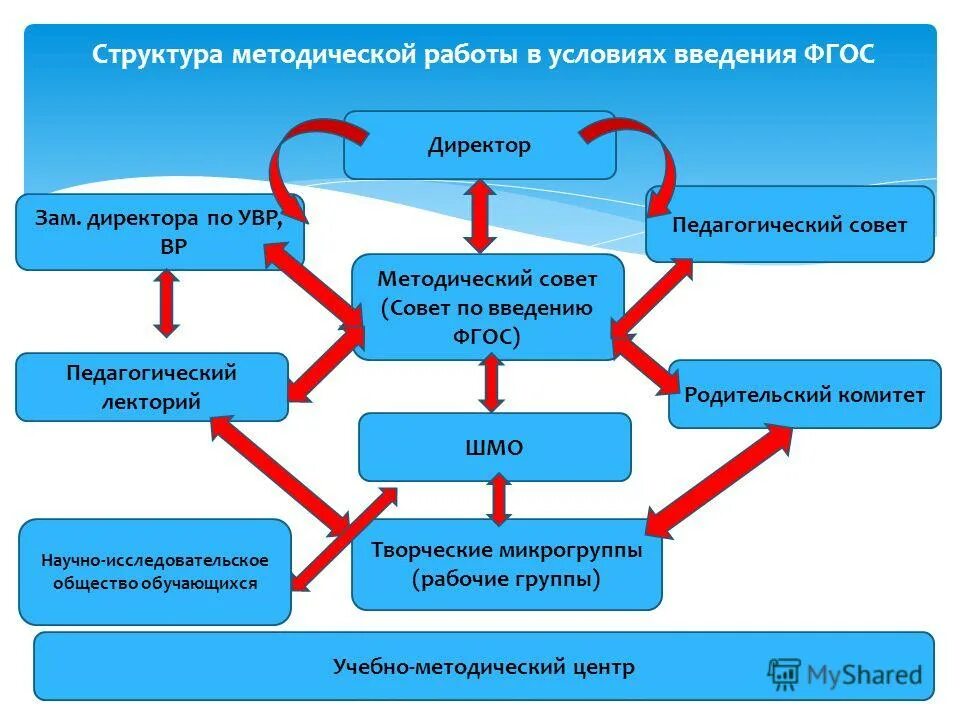 Структура методической работы в условиях введения ФГОС

Директор

Зам. директора по УВР, ВР

Педагогический совет

Методический совет (Совет по введению ФГОС)

Педагогический лекторий

Родительский комитет

ШМО

Научно-исследовательское общество обучающихся

Творческие микрогруппы (рабочие группы)

Учебно-методический центр

MyShared